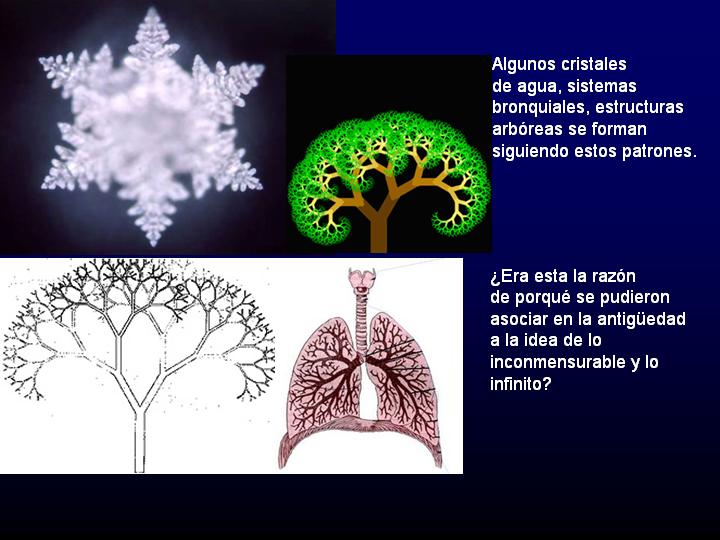 Algunos cristales de agua, sistemas bronquiales, estructuras arbóreas se forman siguiendo estos patrones.

¿Era esta la razón de porqué se pudieron asociar en la antigüedad a la idea de lo inconmensurable y lo infinito?